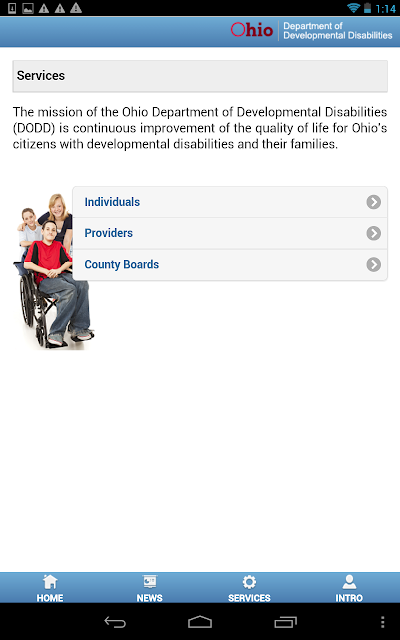 1:14

Ohio Department of Developmental Disabilities

Services

The mission of the Ohio Department of Developmental Disabilities (DODD) is continuous improvement of the quality of life for Ohio's citizens with developmental disabilities and their families.

Individuals

Providers

County Boards

HOME NEWS SERVICES INTRO